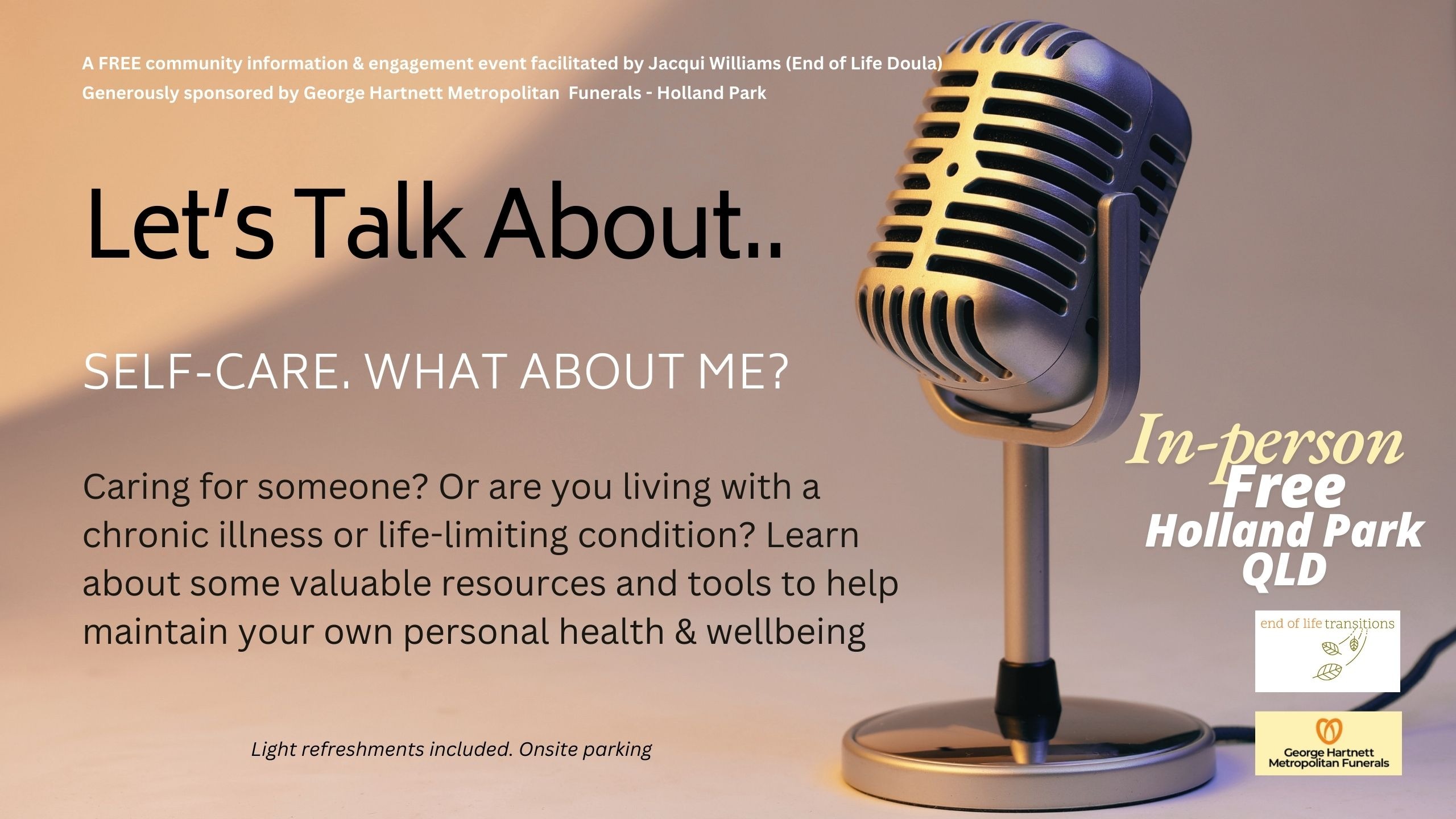 A FREE community information & engagement event facilitated by Jacqui Williams (End of Life Doula)
Generously sponsored by George Hartnett Metropolitan Funerals - Holland Park

Let's Talk About..

SELF-CARE. WHAT ABOUT ME?

Caring for someone? Or are you living with a chronic illness or life-limiting condition? Learn about some valuable resources and tools to help maintain your own personal health & wellbeing

Light refreshments included. Onsite parking

In-person
Free
Holland Park
QLD

end of life transitions

George Hartnett
Metropolitan Funerals